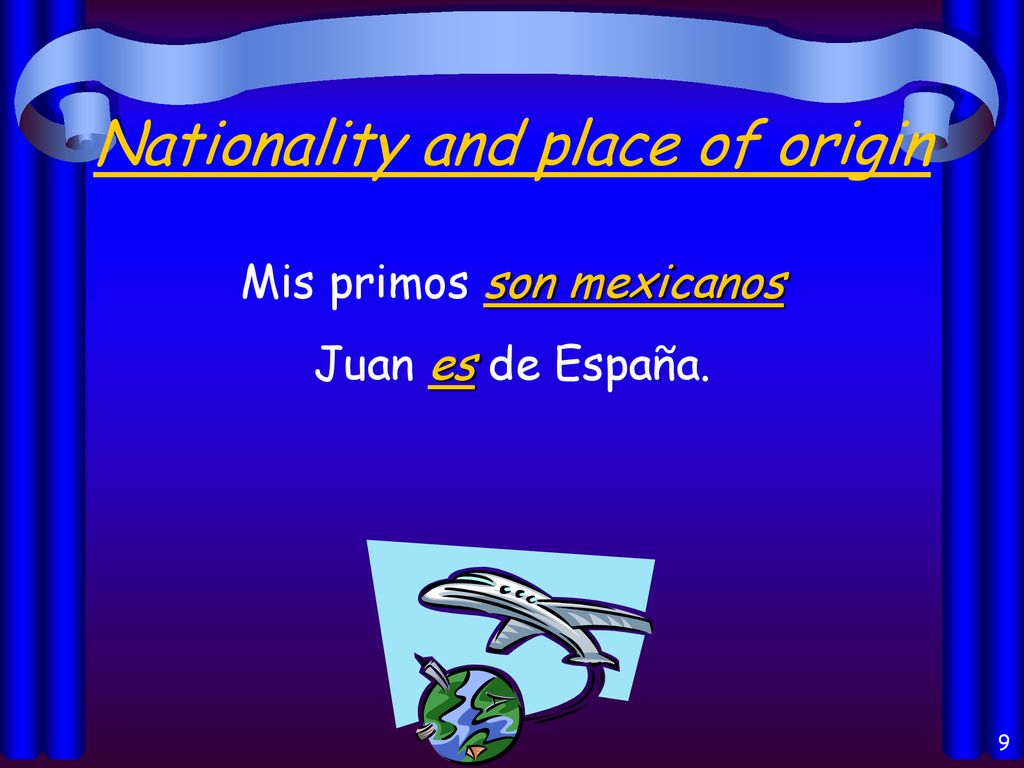 Nationality and place of origin

Mis primos son mexicanos

Juan es de España.

9